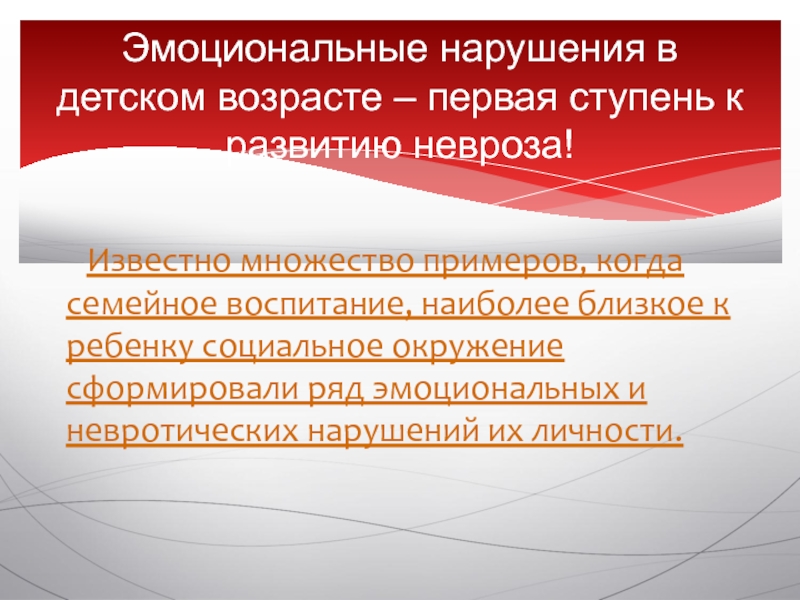 Эмоциональные нарушения в детском возрасте – первая ступень к развитию невроза!

Известно множество примеров, когда семейное воспитание, наиболее близкое к ребенку социальное окружение сформировали ряд эмоциональных и невротических нарушений их личности.